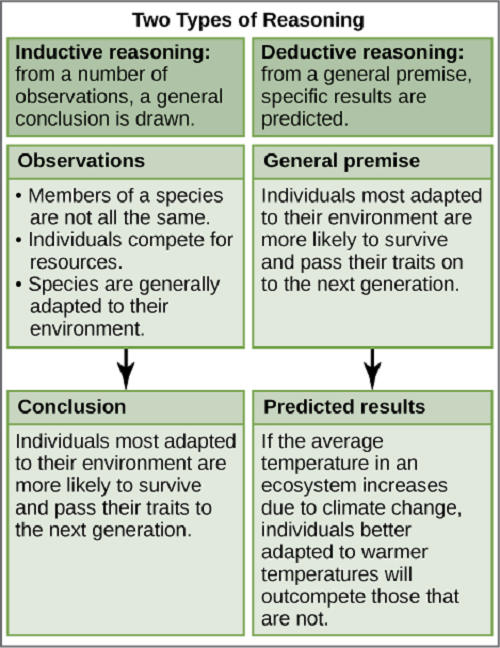 Two Types of Reasoning

Inductive reasoning: from a number of observations, a general conclusion is drawn.

Observations

• Members of a species are not all the same.
• Individuals compete for resources.
• Species are generally adapted to their environment.

Conclusion

Individuals most adapted to their environment are more likely to survive and pass their traits to the next generation.

Deductive reasoning: from a general premise, specific results are predicted.

General premise

Individuals most adapted to their environment are more likely to survive and pass their traits on to the next generation.

Predicted results

If the average temperature in an ecosystem increases due to climate change, individuals better adapted to warmer temperatures will outcompete those that are not.